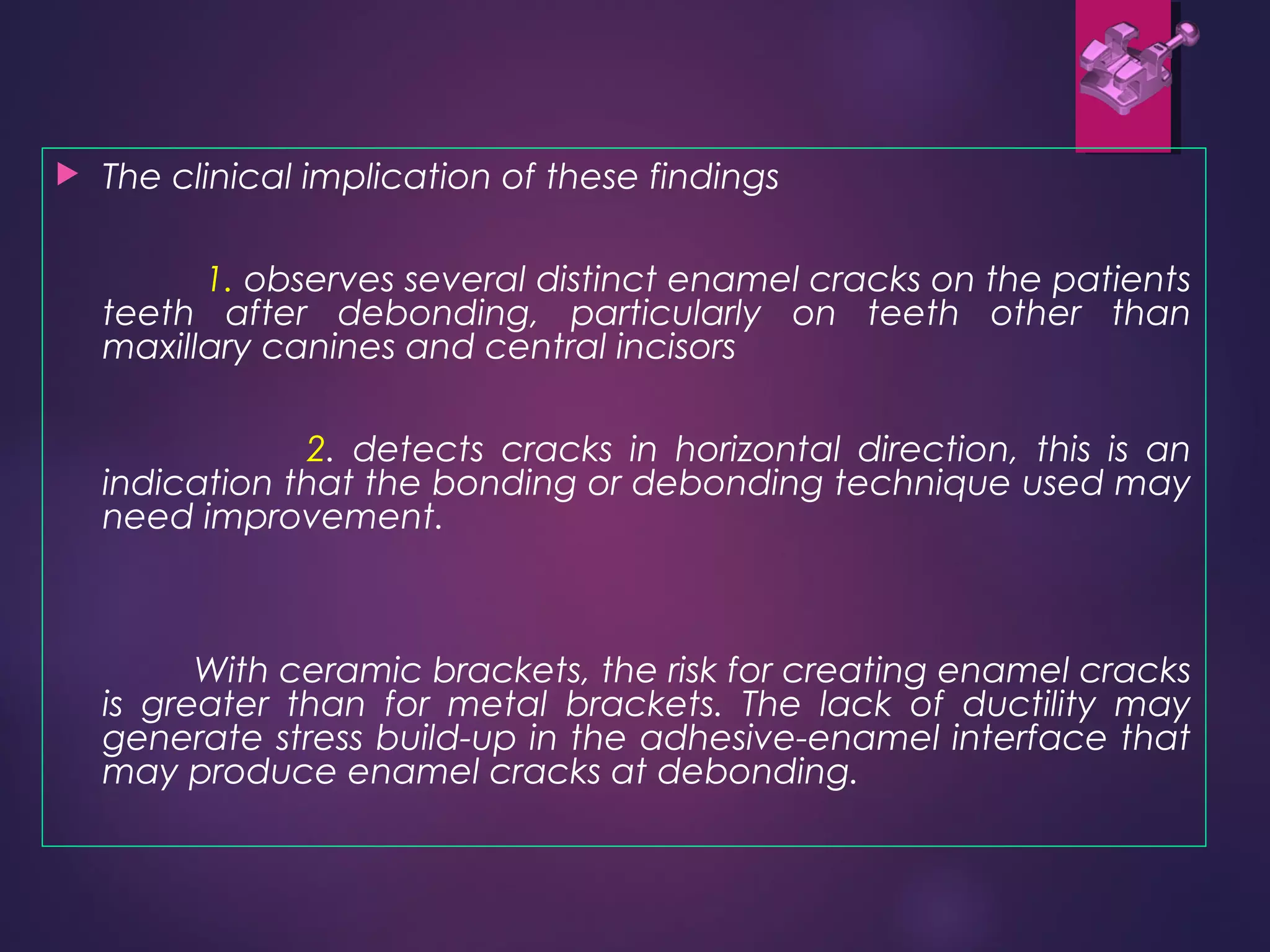 The clinical implication of these findings

1. observes several distinct enamel cracks on the patients teeth after debonding, particularly on teeth other than maxillary canines and central incisors

2. detects cracks in horizontal direction, this is an indication that the bonding or debonding technique used may need improvement.

With ceramic brackets, the risk for creating enamel cracks is greater than for metal brackets. The lack of ductility may generate stress build-up in the adhesive-enamel interface that may produce enamel cracks at debonding.